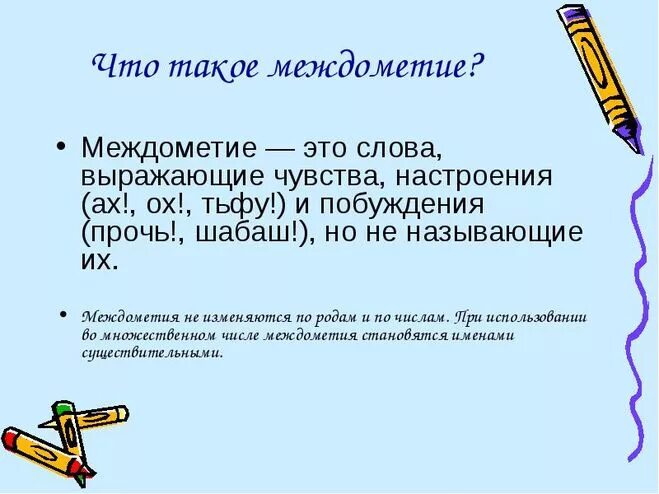 Что такое междометие?

• Междометие — это слова, выражающие чувства, настроения (ах!, ох!, тьфу!) и побуждения (прочь!, шабаш!), но не называющие их.

• Междометия не изменяются по родам и по числам. При использовании во множественном числе междометия становятся именами существительными.